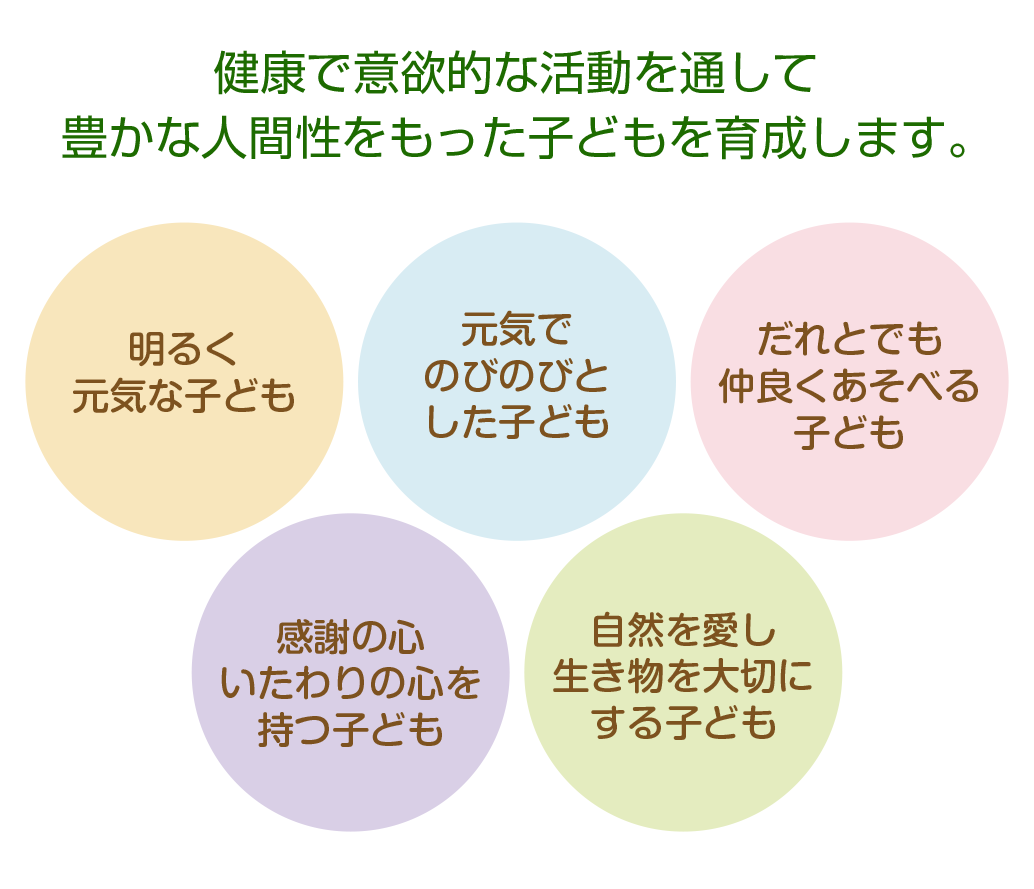 健康で意欲的な活動を通して
豊かな人間性をもった子どもを育成します。

明るく
元気な子ども

元気で
のびのびと
した子ども

だれとでも
仲良くあそべる
子ども

感謝の心
いたわりの心を
持つ子ども

自然を愛し
生き物を大切に
する子ども